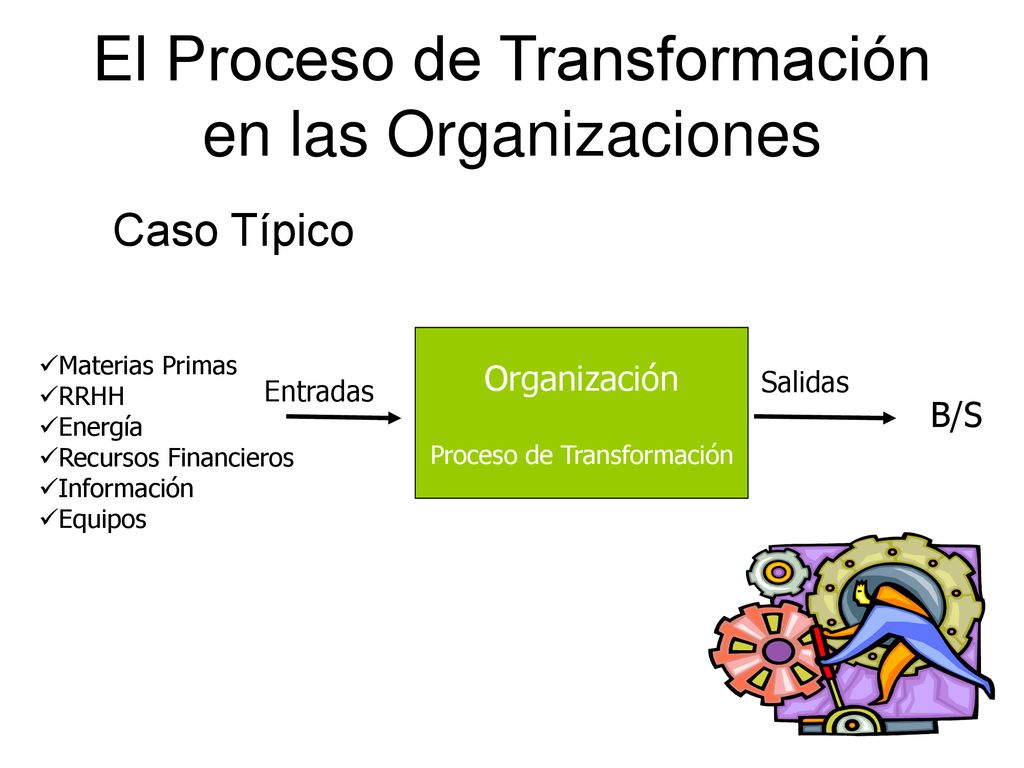 El Proceso de Transformación en las Organizaciones

Caso Típico

✓Materias Primas
✓RRHH
✓Energía
✓Recursos Financieros
✓Información
✓Equipos

Entradas

Organización

Proceso de Transformación

Salidas

B/S